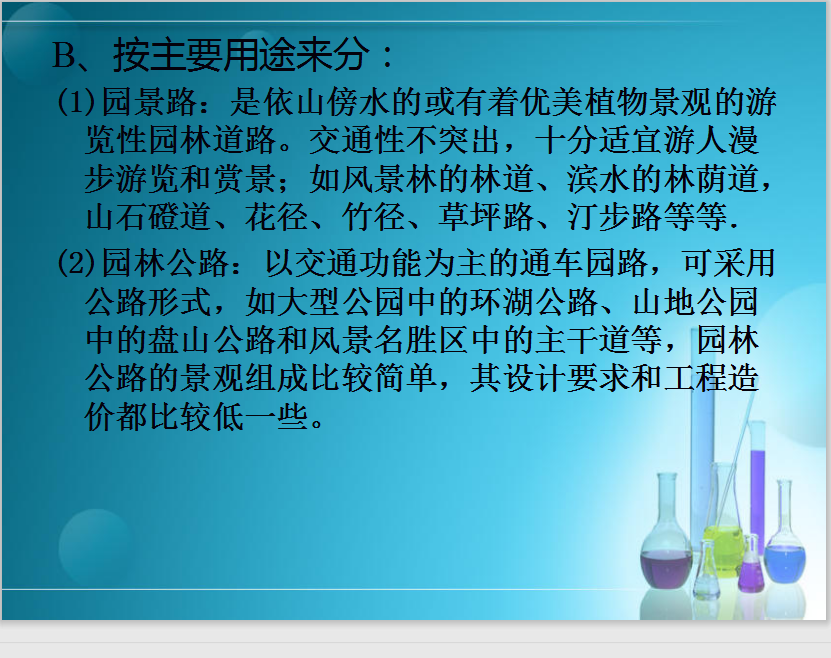 B、按主要用途来分：

(1)园景路：是依山傍水的或有着优美植物景观的游览性园林道路。交通性不突出，十分适宜游人漫步游览和赏景；如风景林的林道、滨水的林荫道，山石磴道、花径、竹径、草坪路、汀步路等等.

(2)园林公路：以交通功能为主的通车园路，可采用公路形式，如大型公园中的环湖公路、山地公园中的盘山公路和风景名胜区中的主干道等，园林公路的景观组成比较简单，其设计要求和工程造价都比较低一些。